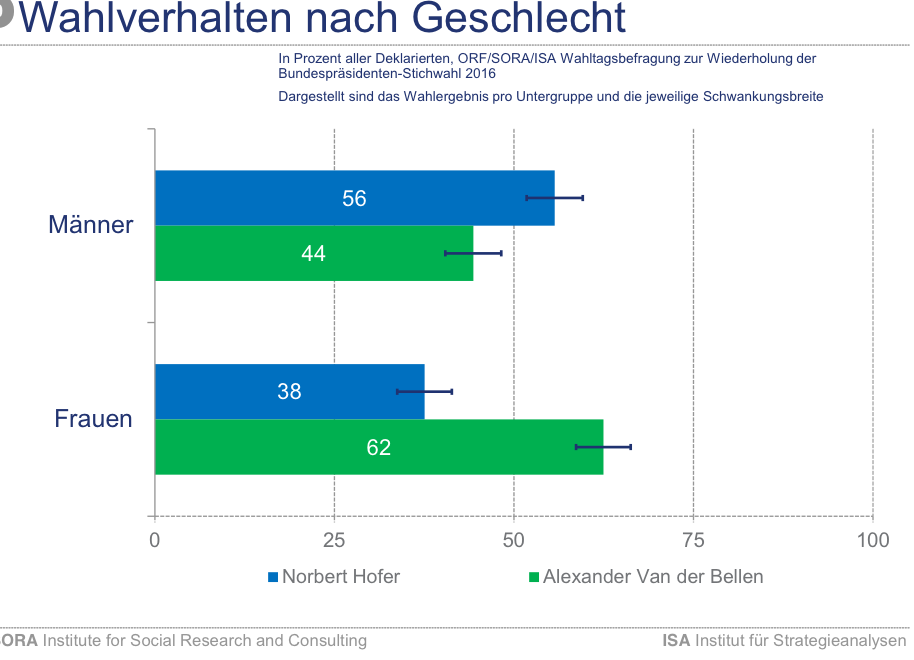 Wahlverhalten nach Geschlecht

In Prozent aller Deklarierten, ORF/SORA/ISA Wahltagsbefragung zur Wiederholung der Bundespräsidenten-Stichwahl 2016

Dargestellt sind das Wahlergebnis pro Untergruppe und die jeweilige Schwankungsbreite

Männer
56
44

Frauen
38
62

0
25
50
75
100

Norbert Hofer
Alexander Van der Bellen

ORA Institute for Social Research and Consulting
ISA Institut für Strategieanalysen